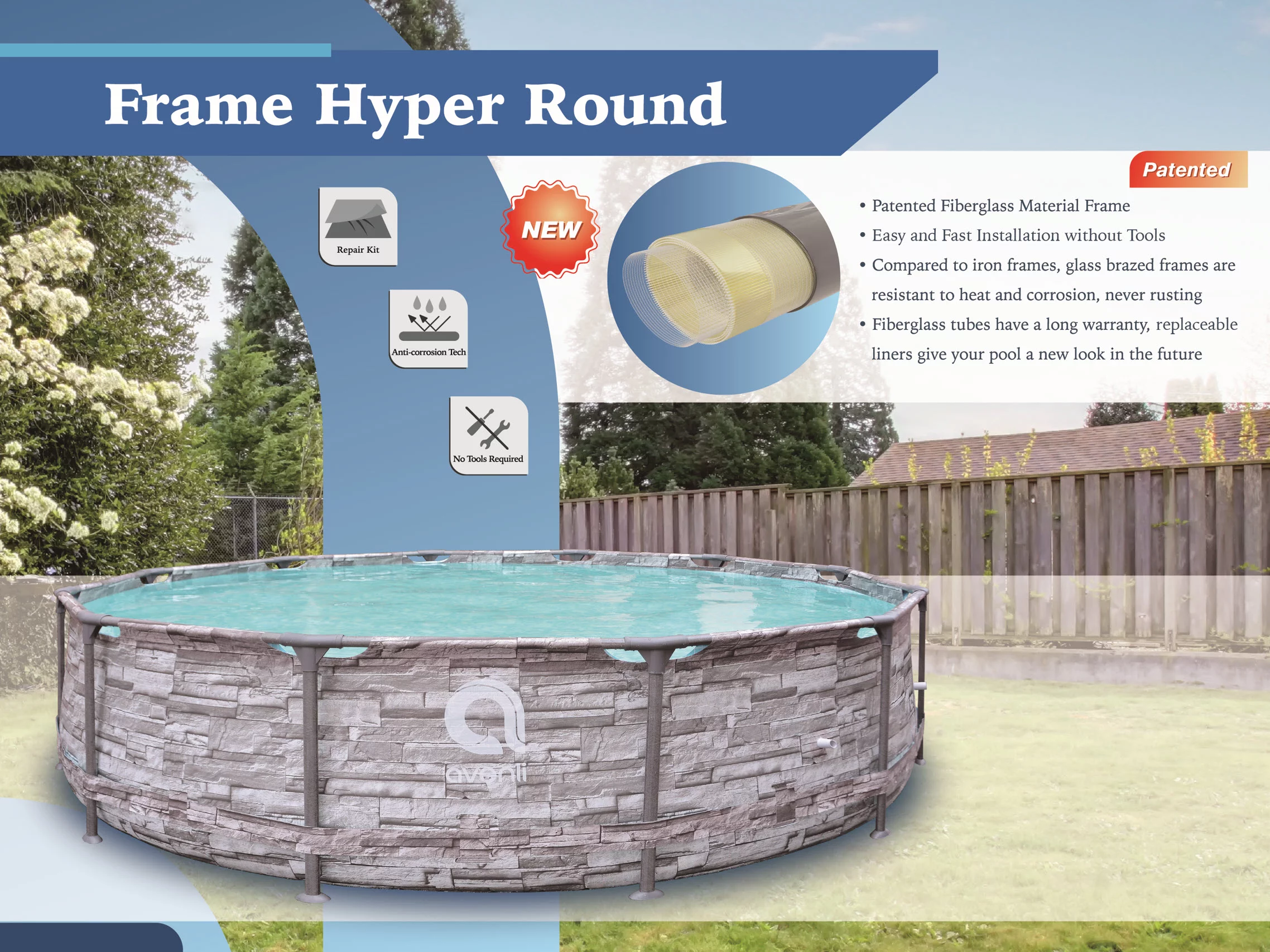 Frame Hyper Round

Repair Kit

Anti-corrosion Tech

No Tools Required

NEW

Patented

• Patented Fiberglass Material Frame
• Easy and Fast Installation without Tools
• Compared to iron frames, glass brazed frames are resistant to heat and corrosion, never rusting
• Fiberglass tubes have a long warranty, replaceable liners give your pool a new look in the future

avenli